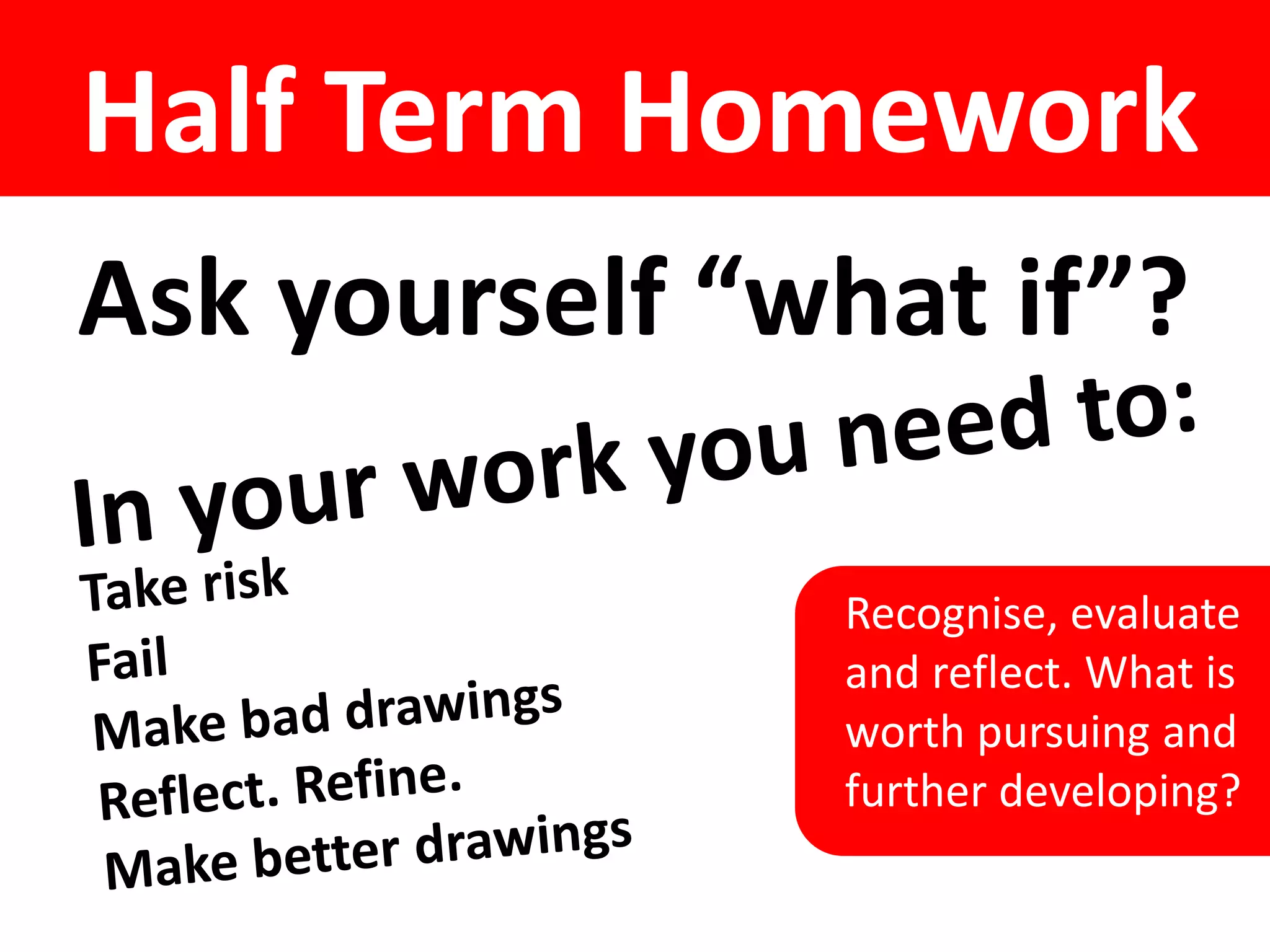 Half Term Homework

Ask yourself “what if”?

In your work you need to:

Take risk
Fail
Make bad drawings
Reflect. Refine.
Make better drawings

Recognise, evaluate and reflect. What is worth pursuing and further developing?